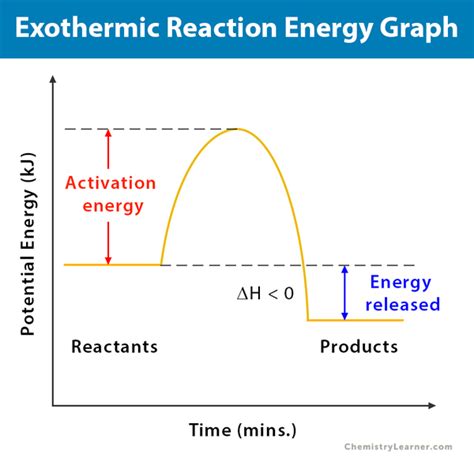 Exothermic Reaction Energy Graph

Potential Energy (kJ)

Activation energy

$\Delta H < 0$

Energy released

Reactants

Products

Time (mins.)

ChemistryLearner.com